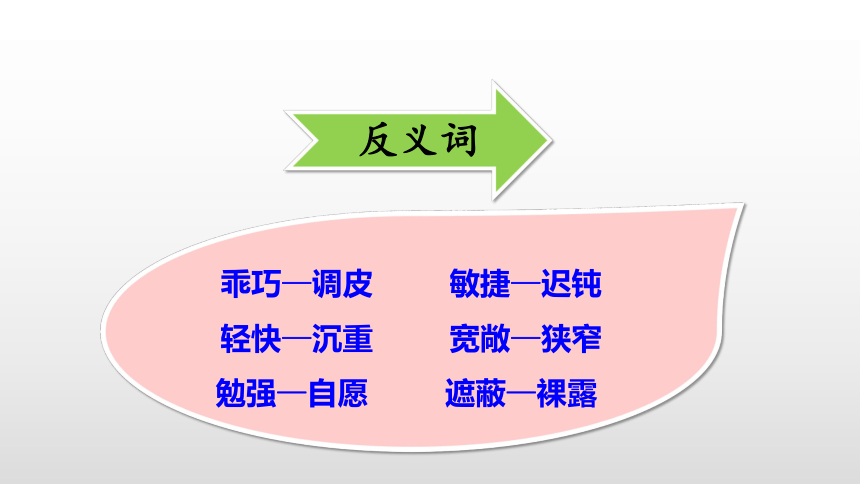 反义词

乖巧—调皮　敏捷—迟钝

轻快—沉重　宽敞—狭窄

勉强—自愿　遮蔽—裸露